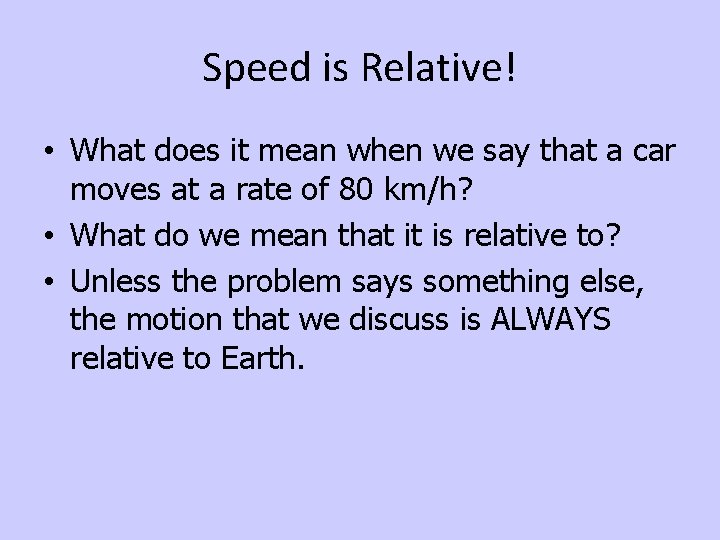 Speed is Relative!

• What does it mean when we say that a car moves at a rate of 80 km/h?
• What do we mean that it is relative to?
• Unless the problem says something else, the motion that we discuss is ALWAYS relative to Earth.